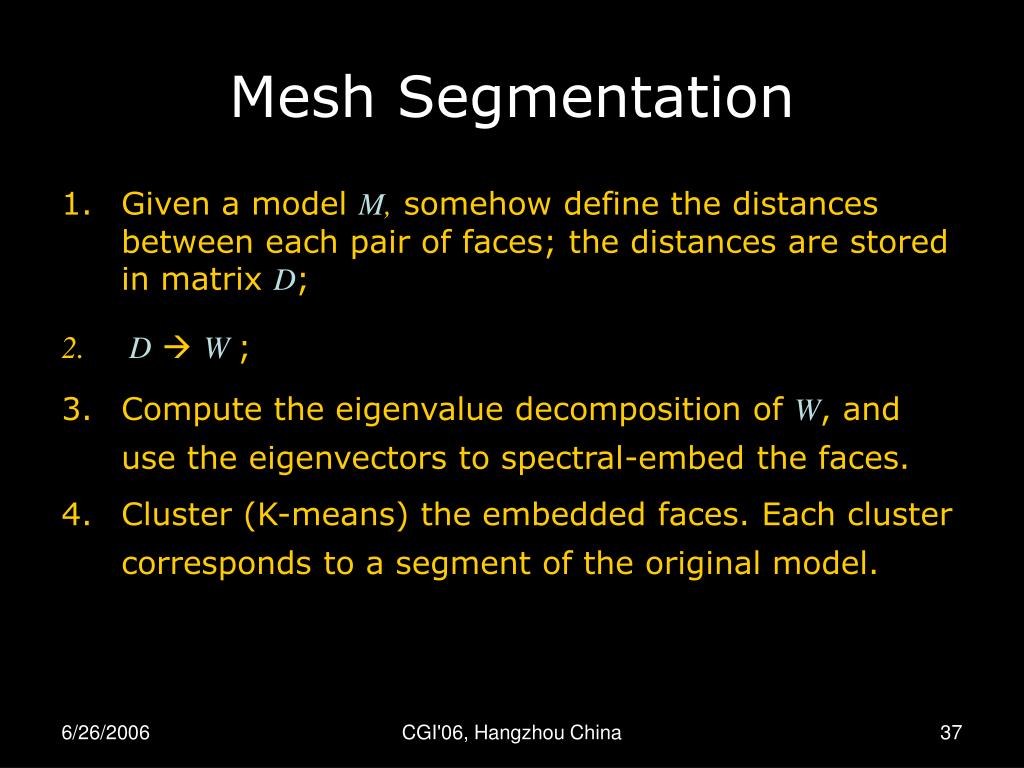 Mesh Segmentation

1. Given a model $M$, somehow define the distances between each pair of faces; the distances are stored in matrix $D$;

2. $D \rightarrow W$ ;

3. Compute the eigenvalue decomposition of $W$, and use the eigenvectors to spectral-embed the faces.

4. Cluster (K-means) the embedded faces. Each cluster corresponds to a segment of the original model.

6/26/2006

CGI'06, Hangzhou China

37